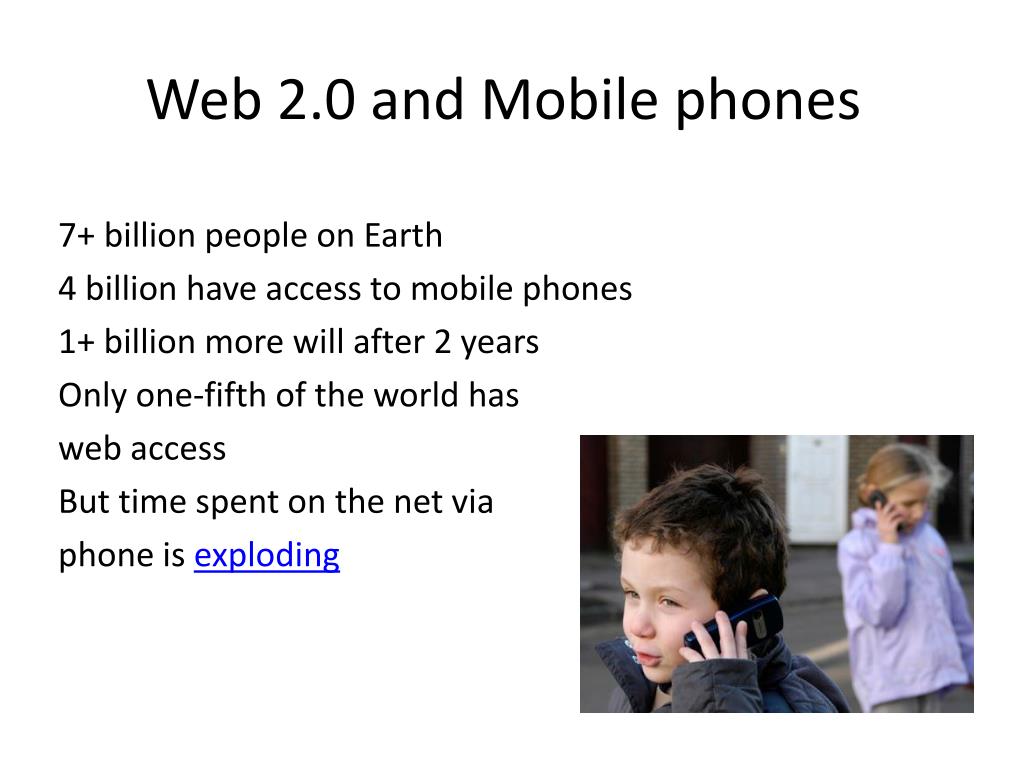 Web 2.0 and Mobile phones

7+ billion people on Earth
4 billion have access to mobile phones
1+ billion more will after 2 years
Only one-fifth of the world has web access
But time spent on the net via phone is exploding